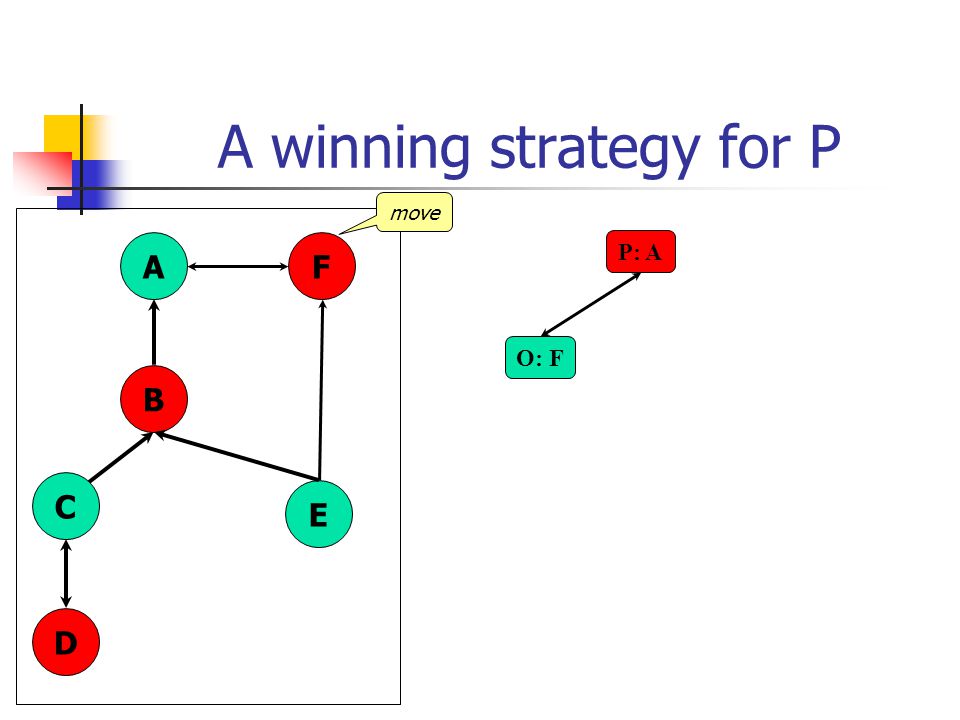 A winning strategy for P

move

A

F

B

C

E

D

P: A

O: F